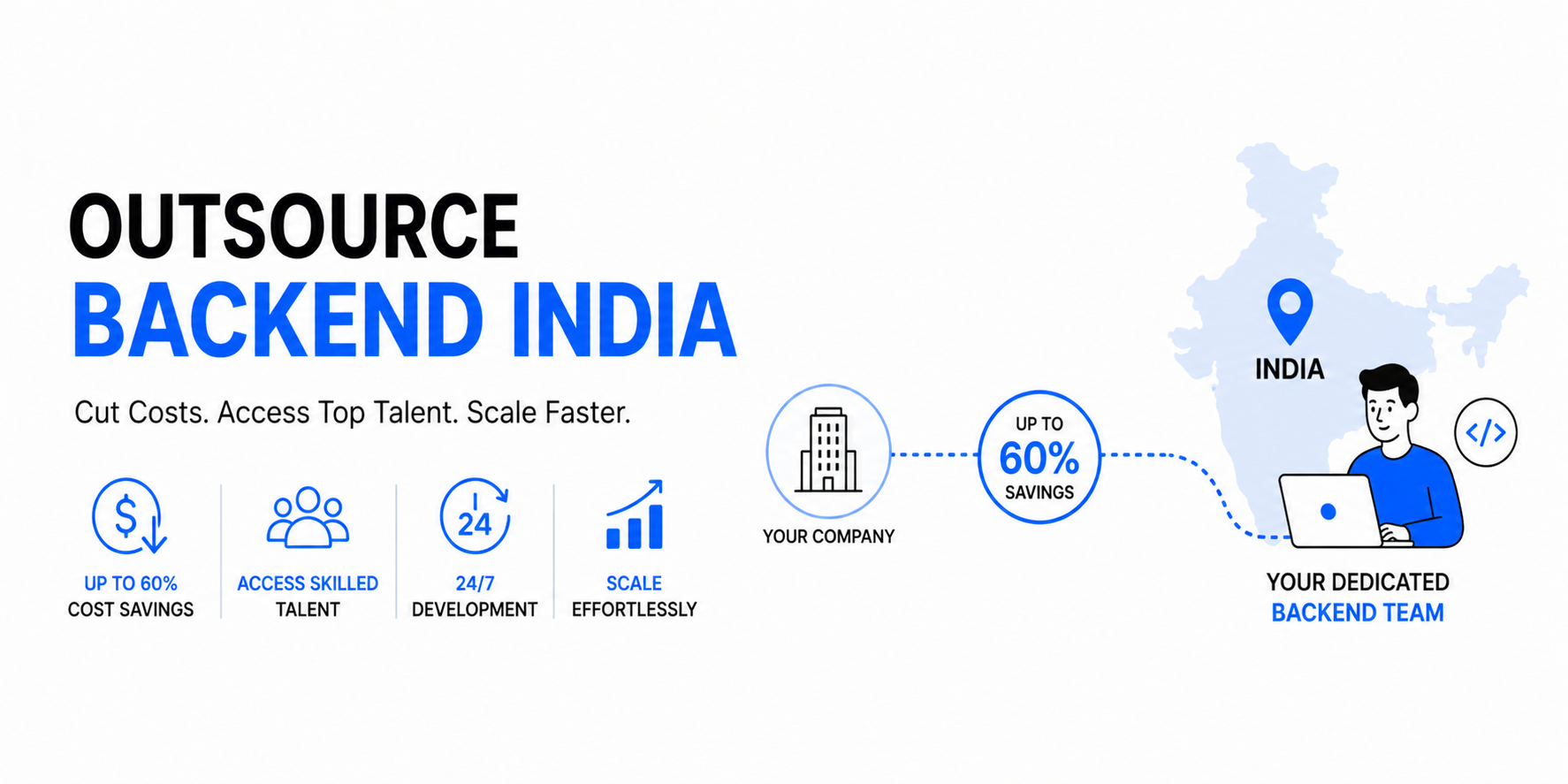 OUTSOURCE
BACKEND INDIA

Cut Costs. Access Top Talent. Scale Faster.

$

UP TO 60%
COST SAVINGS

ACCESS SKILLED
TALENT

24

24/7
DEVELOPMENT

SCALE
EFFORTLESSLY

YOUR COMPANY

UP TO
60%
SAVINGS

INDIA

</>

YOUR DEDICATED
BACKEND TEAM